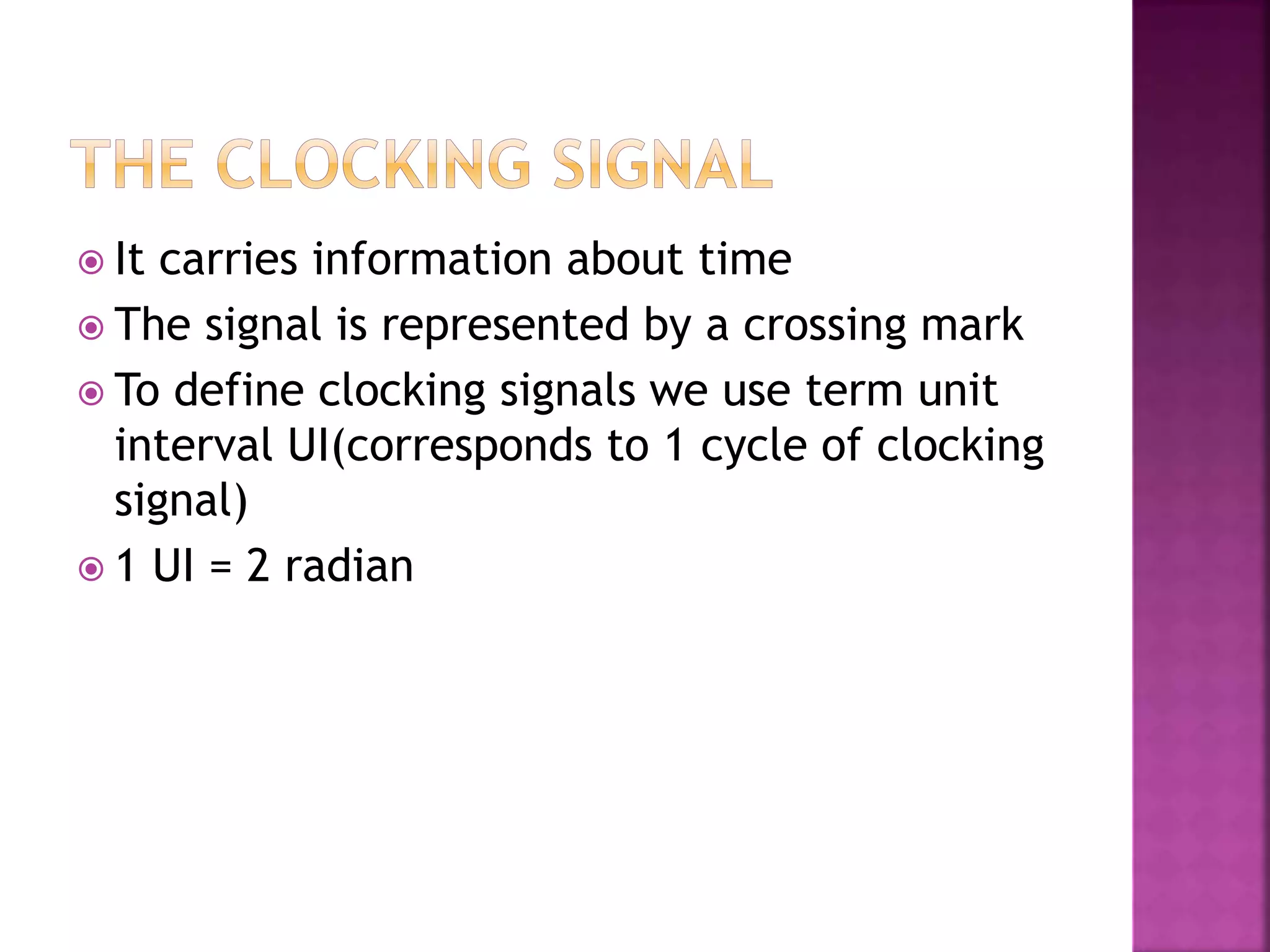 THE CLOCKING SIGNAL

It carries information about time

The signal is represented by a crossing mark

To define clocking signals we use term unit interval UI(corresponds to 1 cycle of clocking signal)

1 UI = 2 radian